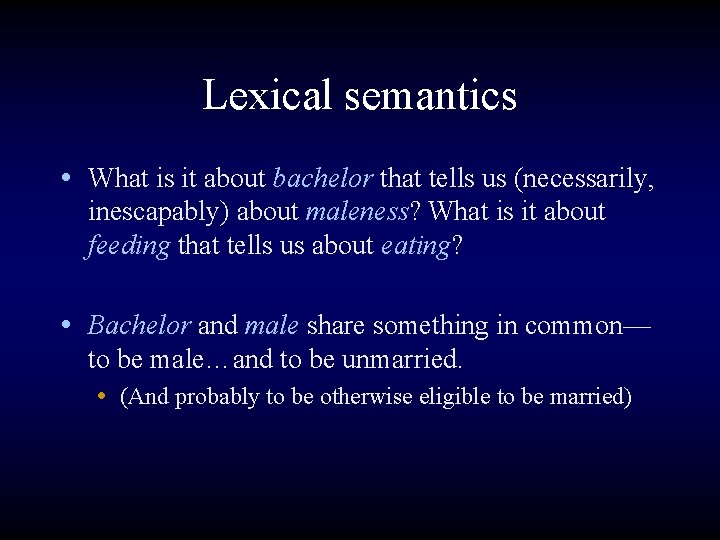 Lexical semantics

• What is it about bachelor that tells us (necessarily, inescapably) about maleness? What is it about feeding that tells us about eating?

• Bachelor and male share something in common—to be male…and to be unmarried.
  • (And probably to be otherwise eligible to be married)